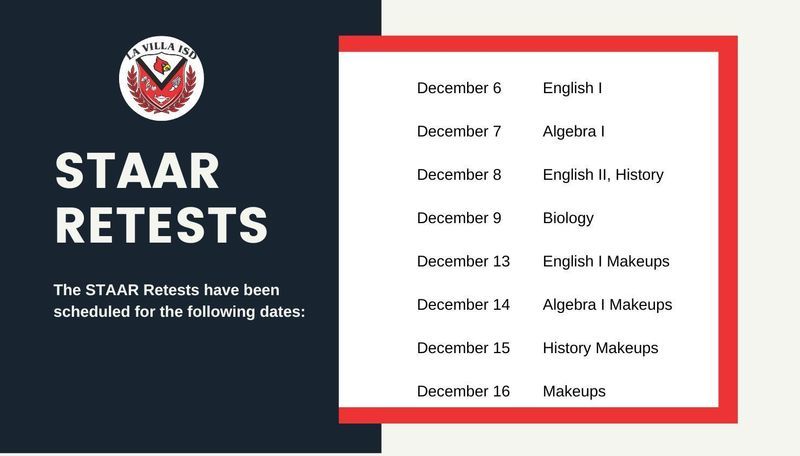 LA VILLA ISD

STAAR RETESTS

The STAAR Retests have been scheduled for the following dates:

| | |
|---|---|
| December 6 | English I |
| December 7 | Algebra I |
| December 8 | English II, History |
| December 9 | Biology |
| December 13 | English I Makeups |
| December 14 | Algebra I Makeups |
| December 15 | History Makeups |
| December 16 | Makeups |